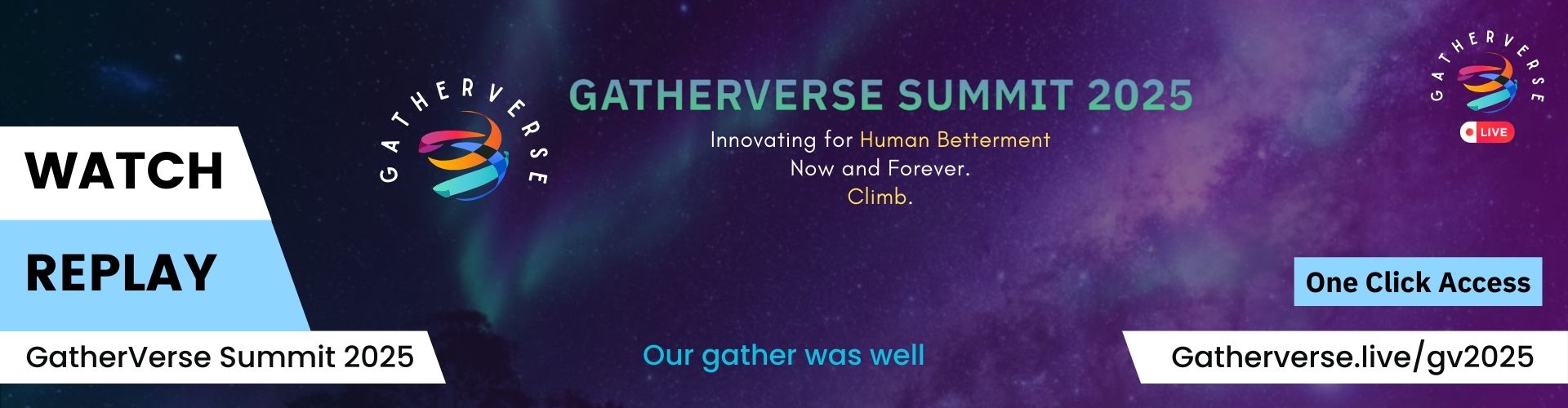 WATCH

REPLAY

GatherVerse Summit 2025

GATHERVERSE

GATHERVERSE SUMMIT 2025

Innovating for Human Betterment
Now and Forever.
Climb.

Our gather was well

GATHERVERSE

LIVE

One Click Access

Gatherverse.live/gv2025